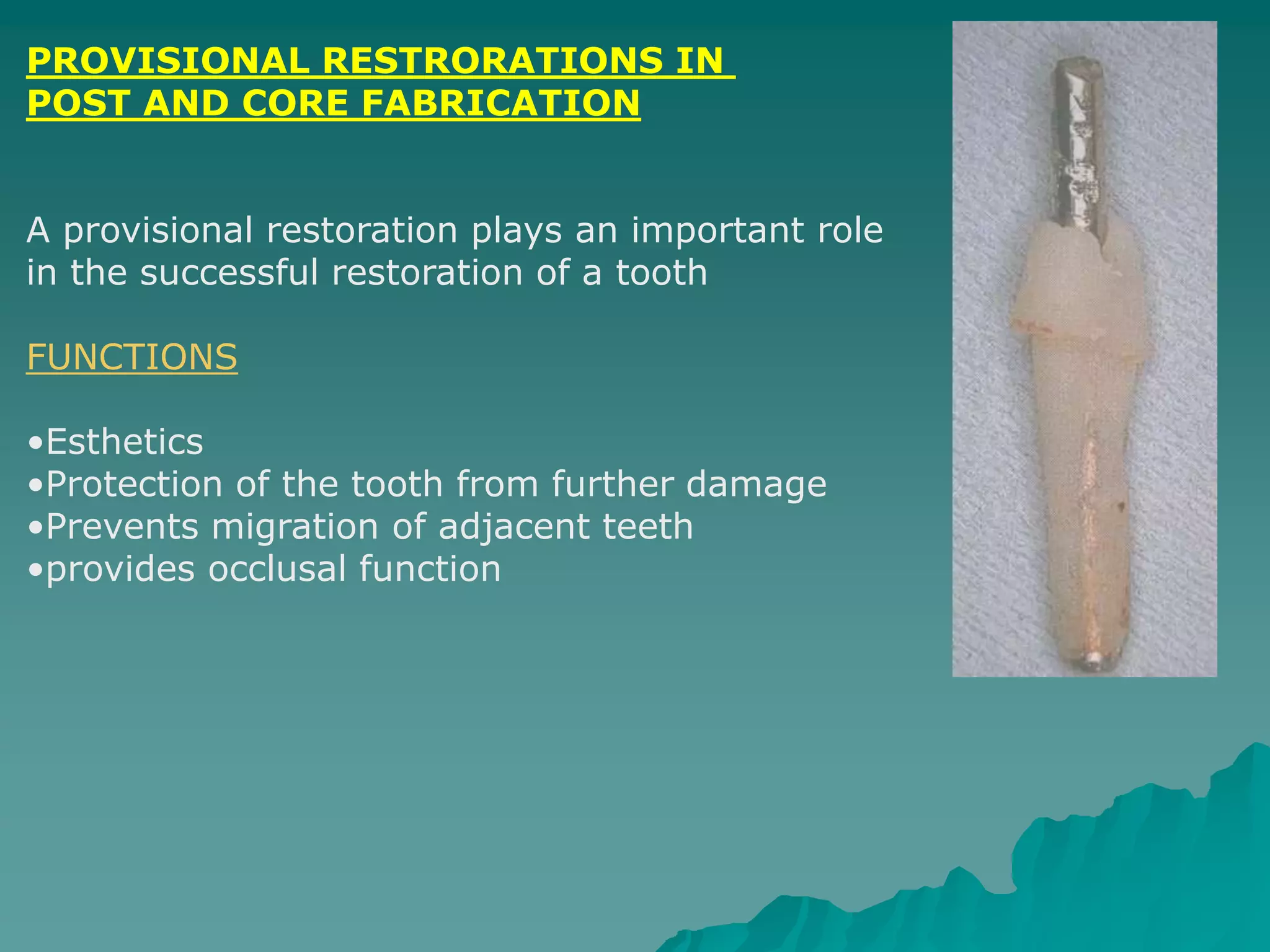 PROVISIONAL RESTRORATIONS IN POST AND CORE FABRICATION

A provisional restoration plays an important role in the successful restoration of a tooth

FUNCTIONS

•Esthetics
•Protection of the tooth from further damage
•Prevents migration of adjacent teeth
•provides occlusal function